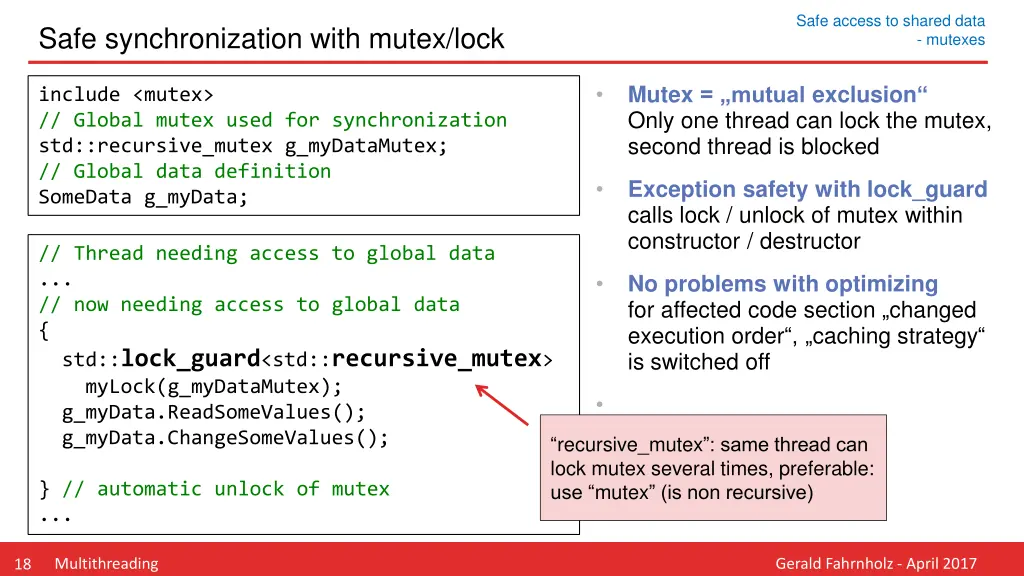 Safe synchronization with mutex/lock

Safe access to shared data
- mutexes

include <mutex>
// Global mutex used for synchronization
std::recursive_mutex g_myDataMutex;
// Global data definition
SomeData g_myData;

// Thread needing access to global data
...
// now needing access to global data
{
  std::lock_guard<std::recursive_mutex>
    myLock(g_myDataMutex);
  g_myData.ReadSomeValues();
  g_myData.ChangeSomeValues();

} // automatic unlock of mutex
...

• Mutex = „mutual exclusion“
Only one thread can lock the mutex, second thread is blocked

• Exception safety with lock_guard
calls lock / unlock of mutex within constructor / destructor

• No problems with optimizing
for affected code section „changed execution order“, „caching strategy“ is switched off

•

“recursive_mutex”: same thread can lock mutex several times, preferable: use “mutex” (is non recursive)

18 Multithreading

Gerald Fahrnholz - April 2017